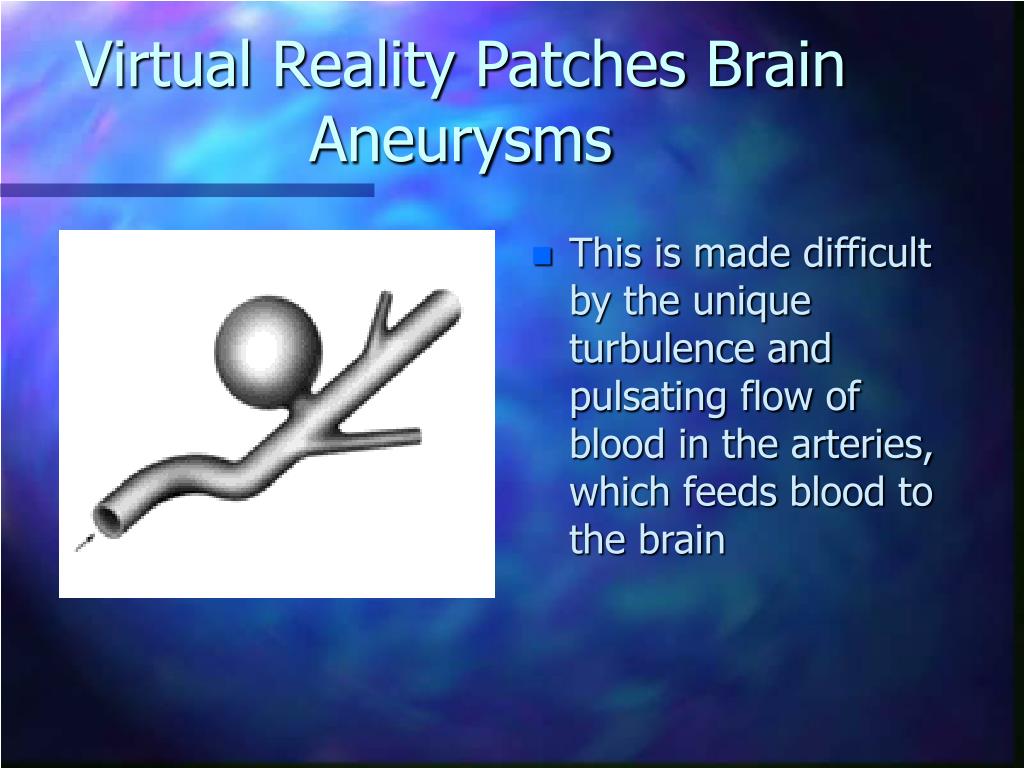 Virtual Reality Patches Brain Aneurysms

This is made difficult by the unique turbulence and pulsating flow of blood in the arteries, which feeds blood to the brain